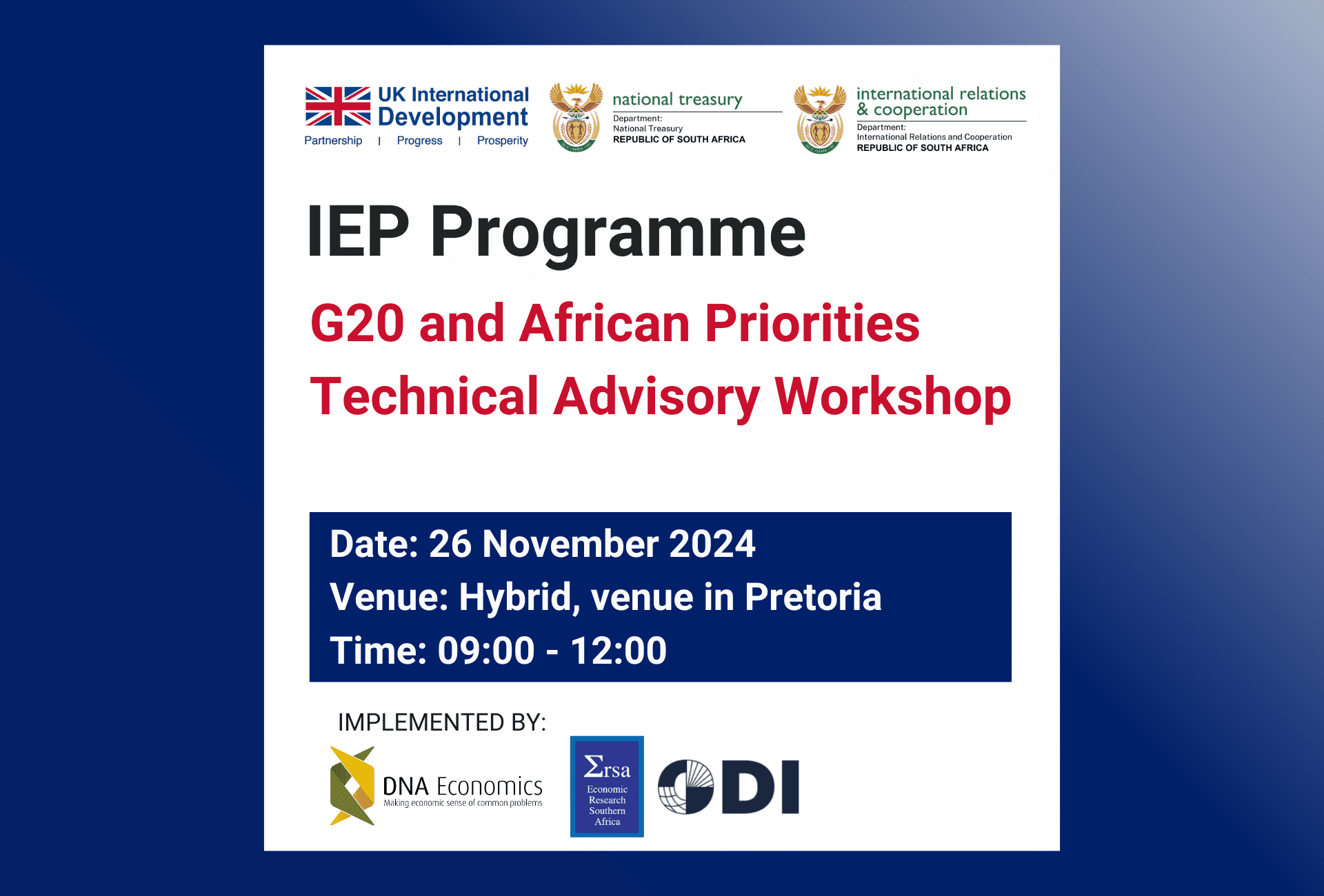 UK International Development
Partnership | Progress | Prosperity

national treasury
Department:
National Treasury
REPUBLIC OF SOUTH AFRICA

international relations & cooperation
Department:
International Relations and Cooperation
REPUBLIC OF SOUTH AFRICA

IEP Programme

G20 and African Priorities
Technical Advisory Workshop

Date: 26 November 2024
Venue: Hybrid, venue in Pretoria
Time: 09:00 - 12:00

IMPLEMENTED BY:

DNA Economics
Making economic sense of common problems

Σrsa
Economic Research Southern Africa

ODI